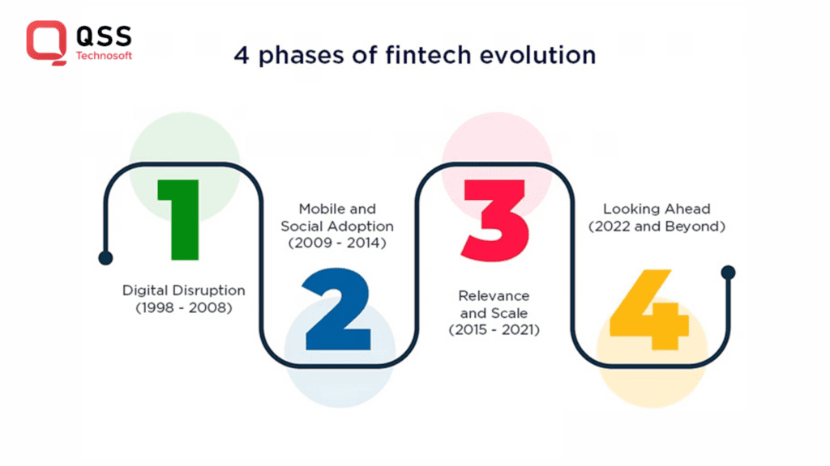 QSS
Technosoft

4 phases of fintech evolution

1

Digital Disruption
(1998 - 2008)

Mobile and
Social Adoption
(2009 - 2014)

2

3

Relevance
and Scale
(2015 - 2021)

Looking Ahead
(2022 and Beyond)

4